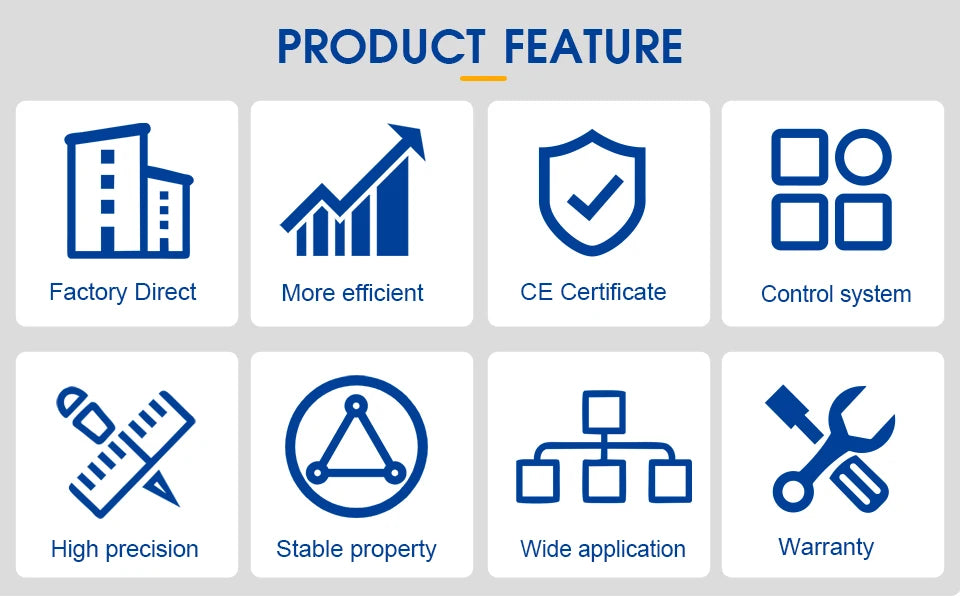 PRODUCT FEATURE

Factory Direct

More efficient

CE Certificate

Control system

High precision

Stable property

Wide application

Warranty